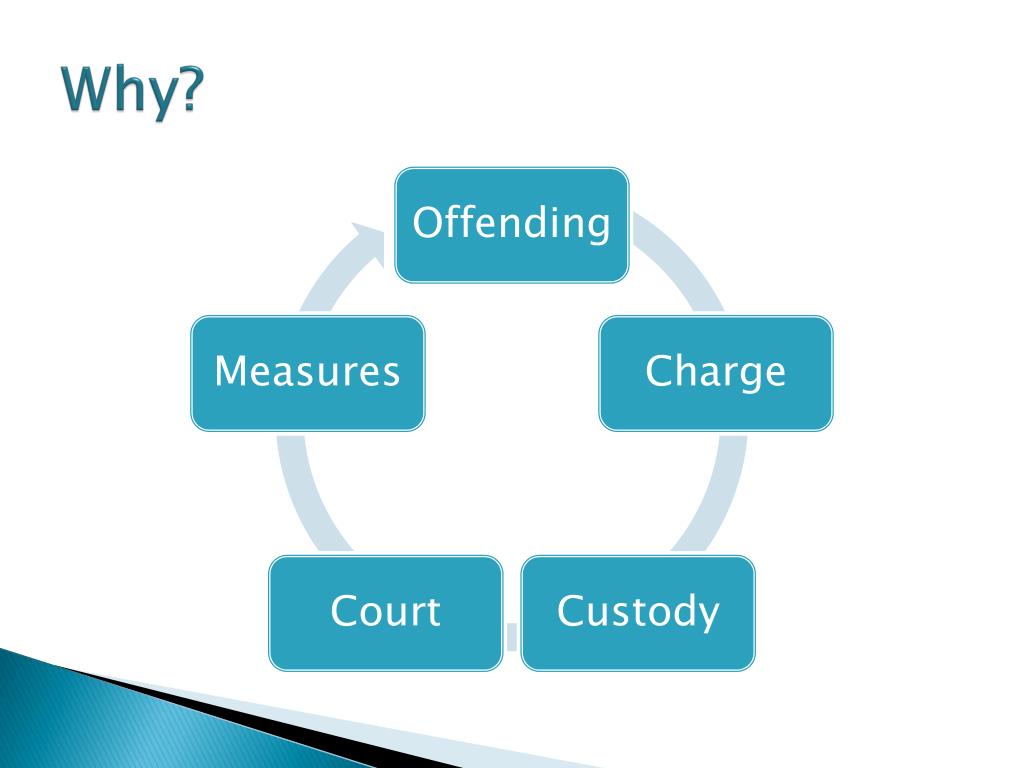 Why?

Offending

Charge

Custody

Court

Measures